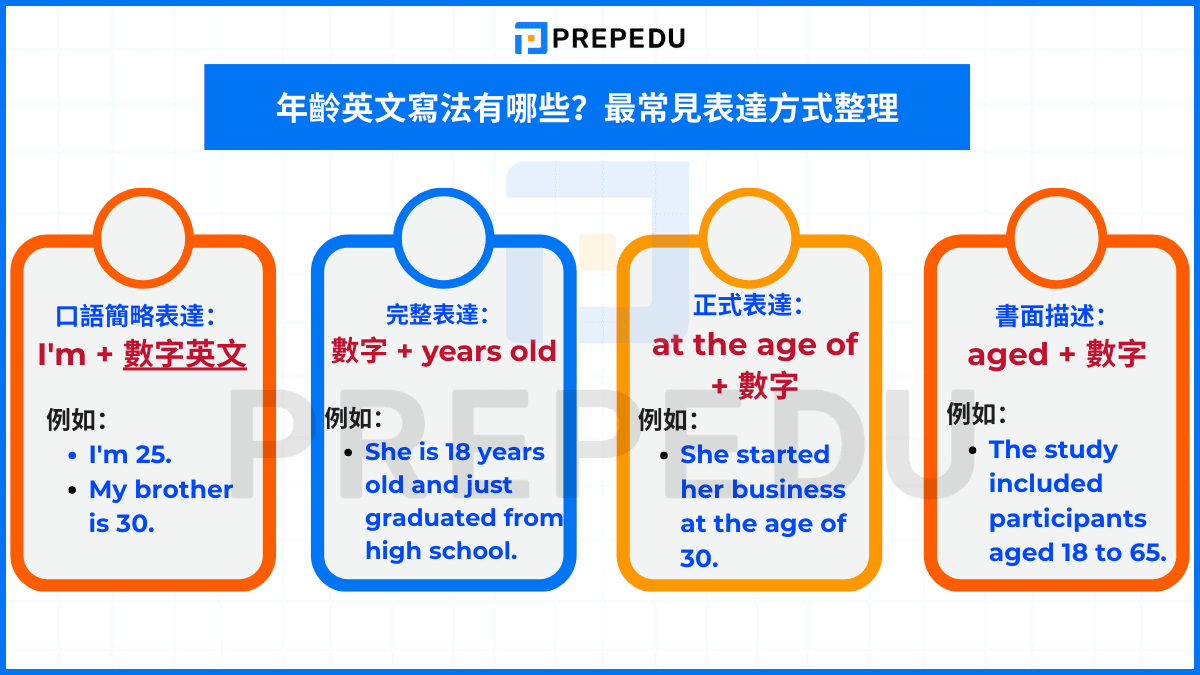 PREPEDU

年齡英文寫法有哪些？最常見表達方式整理

口語簡略表達：
I'm + 數字英文

例如：
- I'm 25.
- My brother is 30.

完整表達：
數字 + years old

例如：
- She is 18 years old and just graduated from high school.

正式表達：
at the age of + 數字

例如：
- She started her business at the age of 30.

書面描述：
aged + 數字

例如：
- The study included participants aged 18 to 65.

PREPEDU